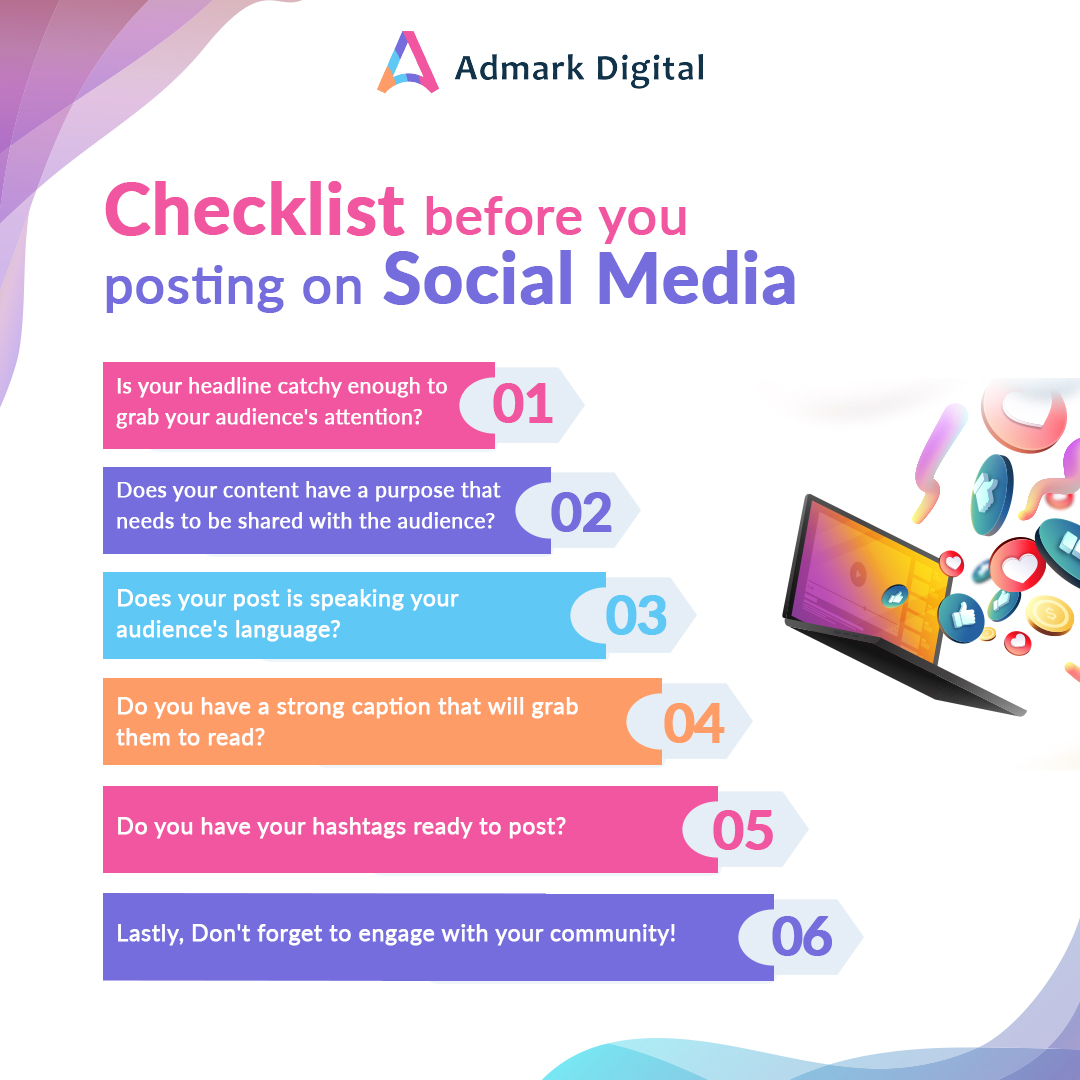 Admark Digital

Checklist before you posting on Social Media

Is your headline catchy enough to grab your audience's attention? 01

Does your content have a purpose that needs to be shared with the audience? 02

Does your post is speaking your audience's language? 03

Do you have a strong caption that will grab them to read? 04

Do you have your hashtags ready to post? 05

Lastly, Don't forget to engage with your community! 06